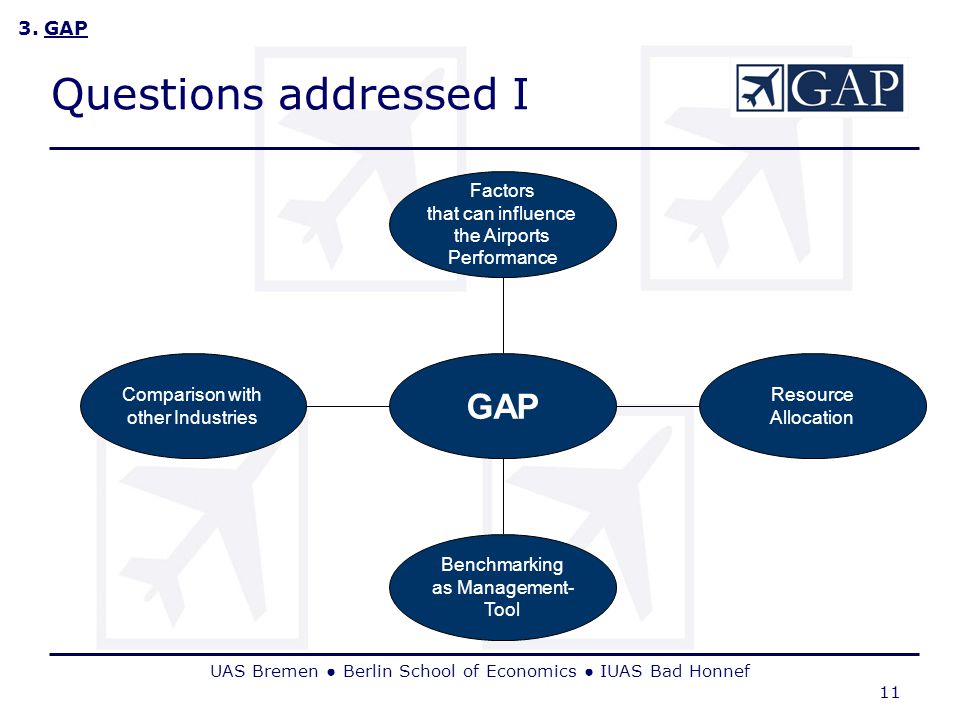 3. GAP

Questions addressed I

GAP

Factors that can influence the Airports Performance

Comparison with other Industries

GAP

Resource Allocation

Benchmarking as Management-Tool

UAS Bremen ● Berlin School of Economics ● IUAS Bad Honnef

11